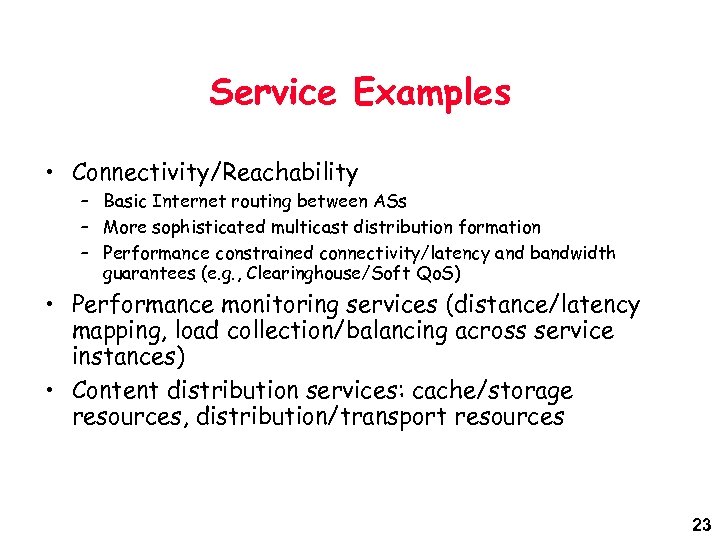 Service Examples

• Connectivity/Reachability
  – Basic Internet routing between ASs
  – More sophisticated multicast distribution formation
  – Performance constrained connectivity/latency and bandwidth guarantees (e.g., Clearinghouse/Soft QoS)
• Performance monitoring services (distance/latency mapping, load collection/balancing across service instances)
• Content distribution services: cache/storage resources, distribution/transport resources

23